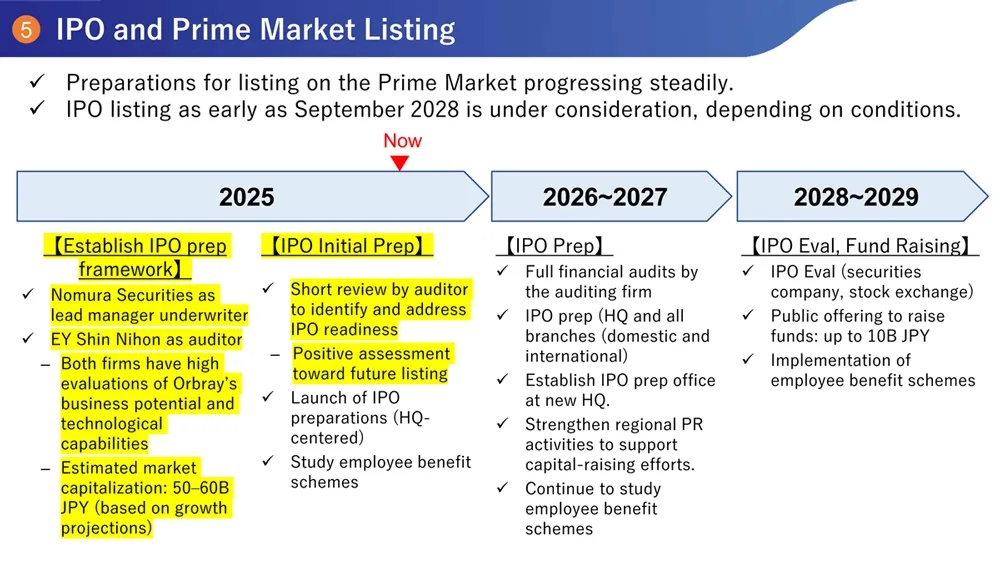 5 IPO and Prime Market Listing

✓ Preparations for listing on the Prime Market progressing steadily.
✓ IPO listing as early as September 2028 is under consideration, depending on conditions.

Now

2025

2026~2027

2028~2029

【Establish IPO prep framework】
✓ Nomura Securities as lead manager underwriter
✓ EY Shin Nihon as auditor
– Both firms have high evaluations of Orbray's business potential and technological capabilities
– Estimated market capitalization: 50–60B JPY (based on growth projections)

【IPO Initial Prep】
✓ Short review by auditor to identify and address IPO readiness
– Positive assessment toward future listing
✓ Launch of IPO preparations (HQ-centered)
✓ Study employee benefit schemes

【IPO Prep】
✓ Full financial audits by the auditing firm
✓ IPO prep (HQ and all branches (domestic and international)
✓ Establish IPO prep office at new HQ.
✓ Strengthen regional PR activities to support capital-raising efforts.
✓ Continue to study employee benefit schemes

【IPO Eval, Fund Raising】
✓ IPO Eval (securities company, stock exchange)
✓ Public offering to raise funds: up to 10B JPY
✓ Implementation of employee benefit schemes